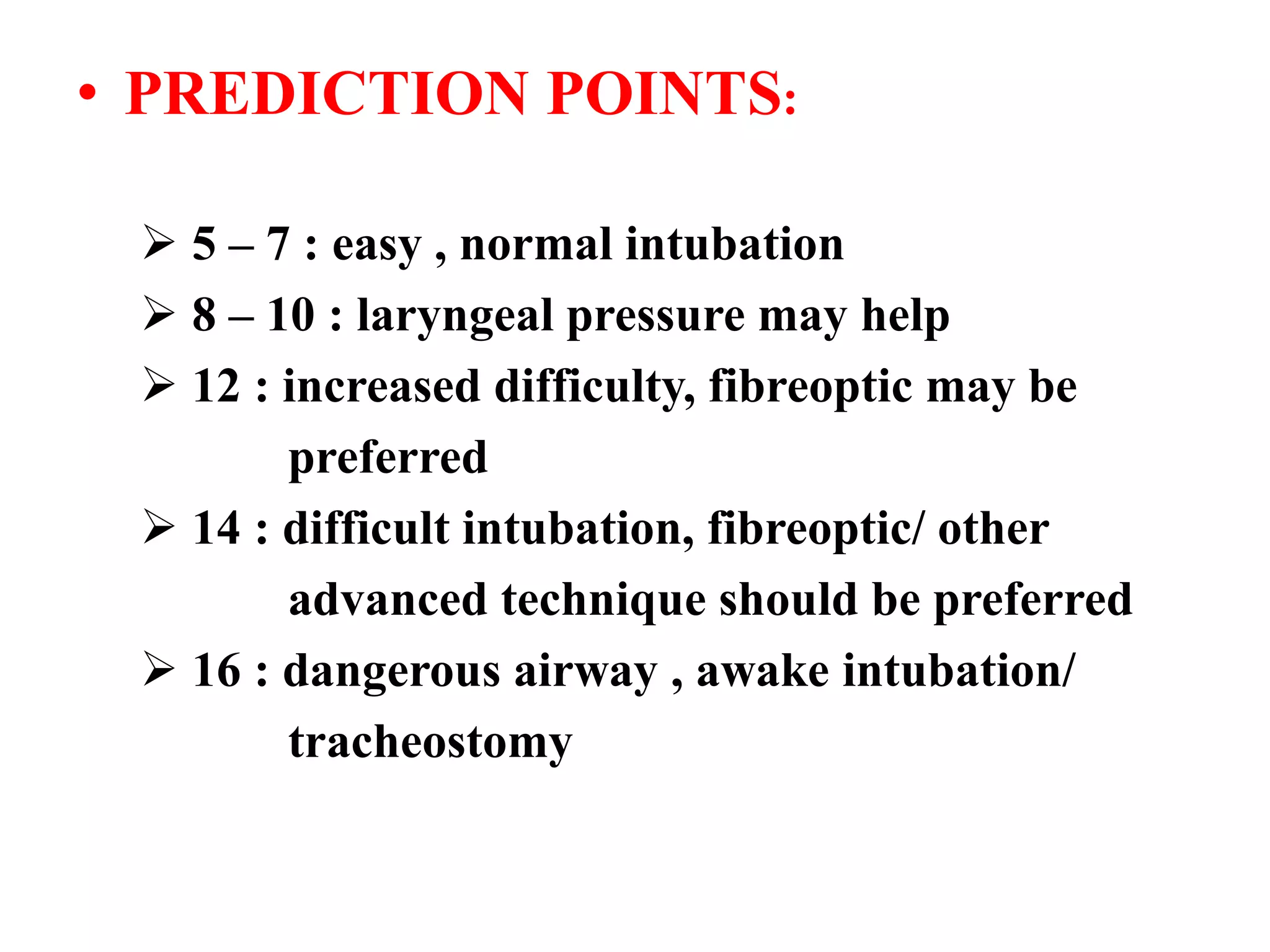 • PREDICTION POINTS:

➢ 5 – 7 : easy , normal intubation

➢ 8 – 10 : laryngeal pressure may help

➢ 12 : increased difficulty, fibreoptic may be preferred

➢ 14 : difficult intubation, fibreoptic/ other advanced technique should be preferred

➢ 16 : dangerous airway , awake intubation/ tracheostomy